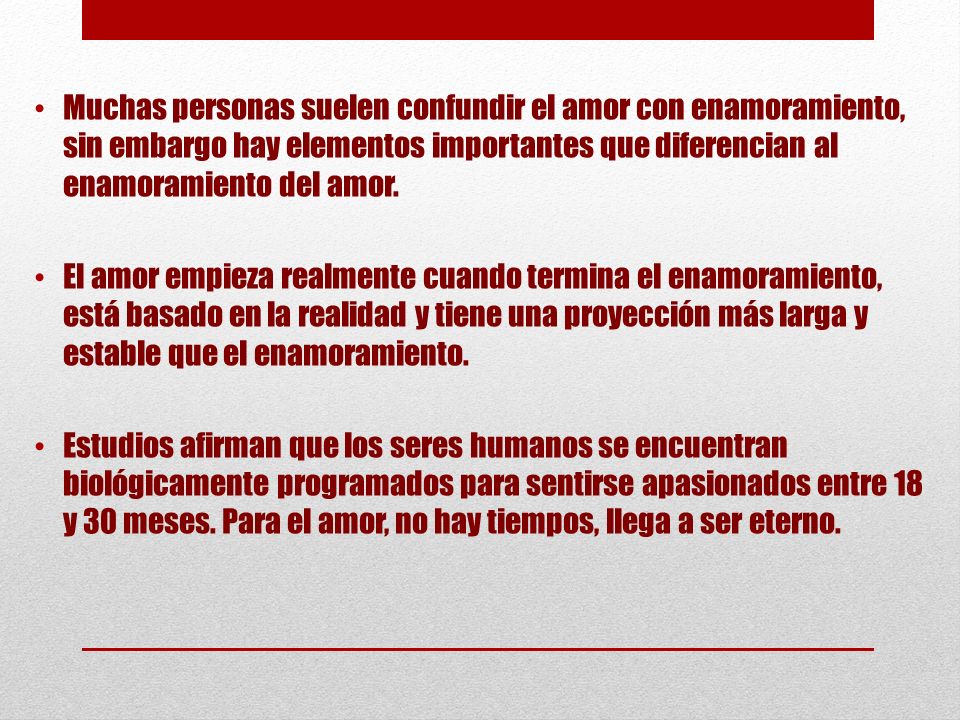 • Muchas personas suelen confundir el amor con enamoramiento, sin embargo hay elementos importantes que diferencian al enamoramiento del amor.

• El amor empieza realmente cuando termina el enamoramiento, está basado en la realidad y tiene una proyección más larga y estable que el enamoramiento.

• Estudios afirman que los seres humanos se encuentran biológicamente programados para sentirse apasionados entre 18 y 30 meses. Para el amor, no hay tiempos, llega a ser eterno.